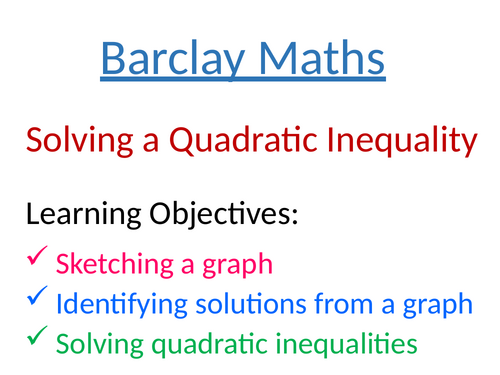 Barclay Maths

Solving a Quadratic Inequality

Learning Objectives:

✓ Sketching a graph
✓ Identifying solutions from a graph
✓ Solving quadratic inequalities